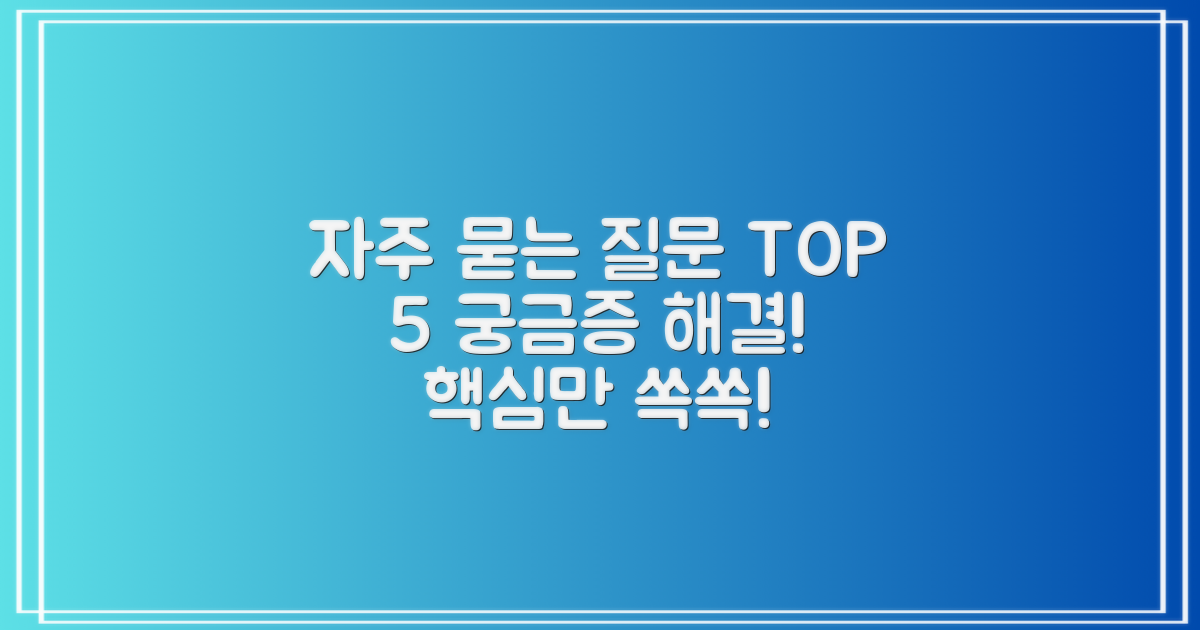 자주 묻는 질문 TOP 5 궁금증 해결! 핵심만 쏙쏙!